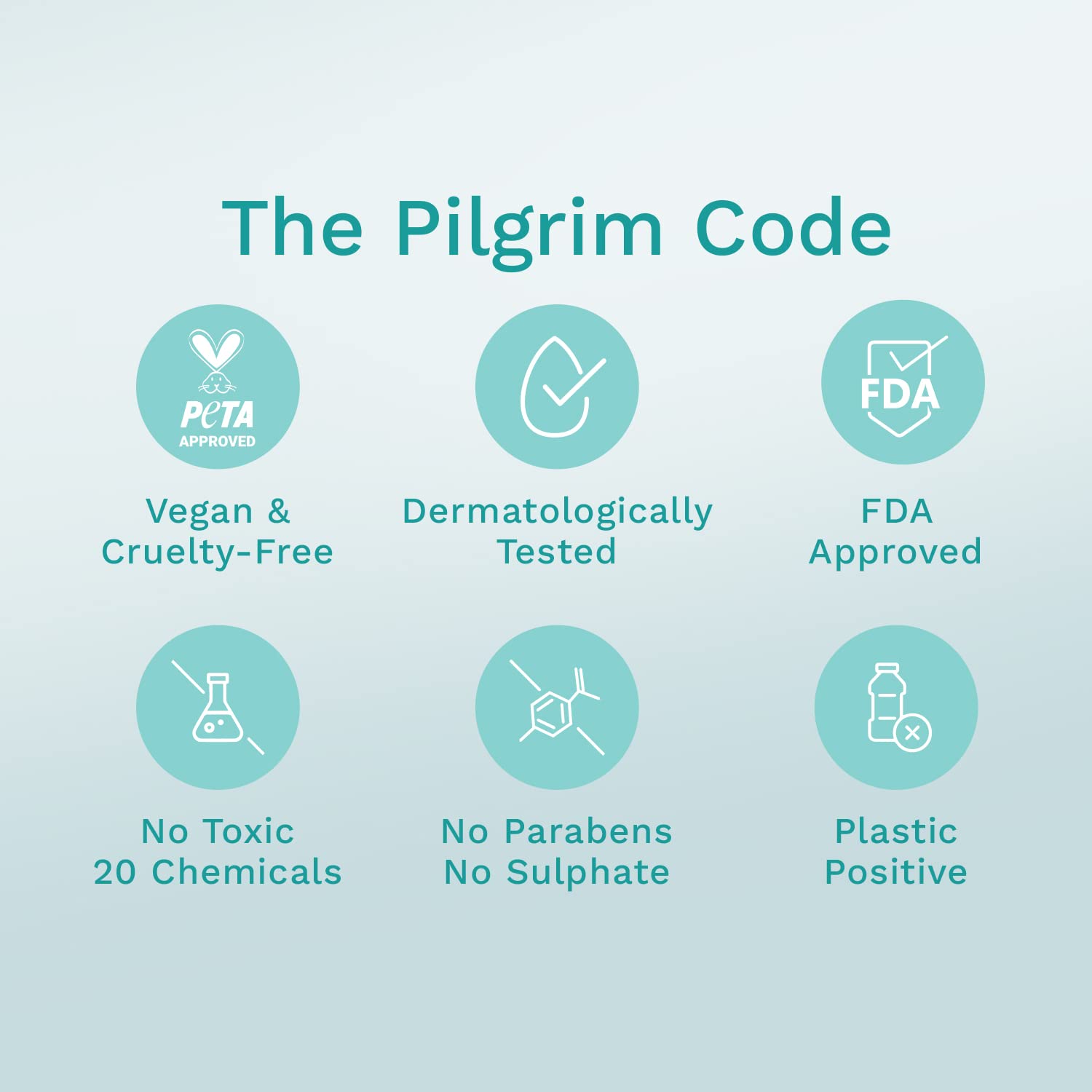 The Pilgrim Code

PeTA
APPROVED

Vegan & Cruelty-Free

Dermatologically Tested

FDA

FDA Approved

No Toxic 20 Chemicals

No Parabens No Sulphate

Plastic Positive